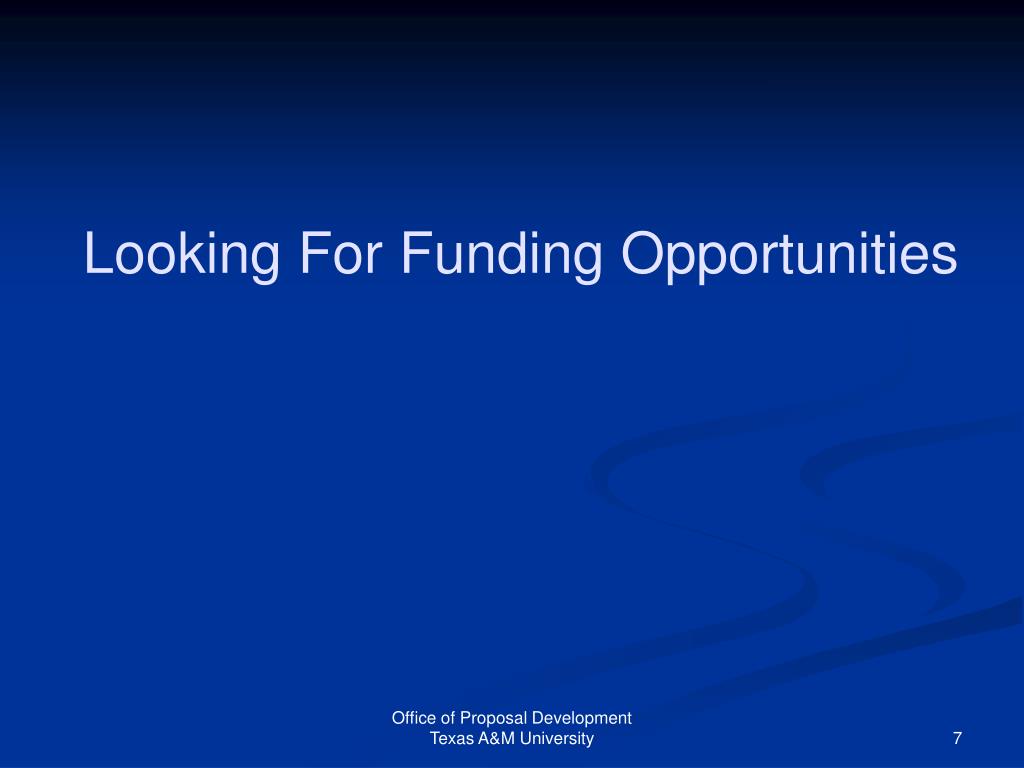 Looking For Funding Opportunities

Office of Proposal Development
Texas A&M University

7